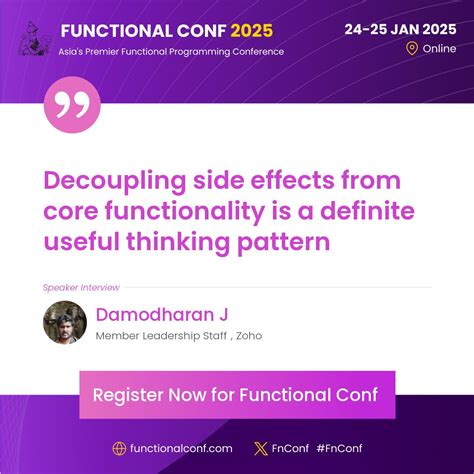 FUNCTIONAL CONF 2025
Asia's Premier Functional Programming Conference

24-25 JAN 2025
Online

Decoupling side effects from core functionality is a definite useful thinking pattern

Speaker Interview

Damodharan J
Member Leadership Staff , Zoho

Register Now for Functional Conf

functionalconf.com FnConf #FnConf